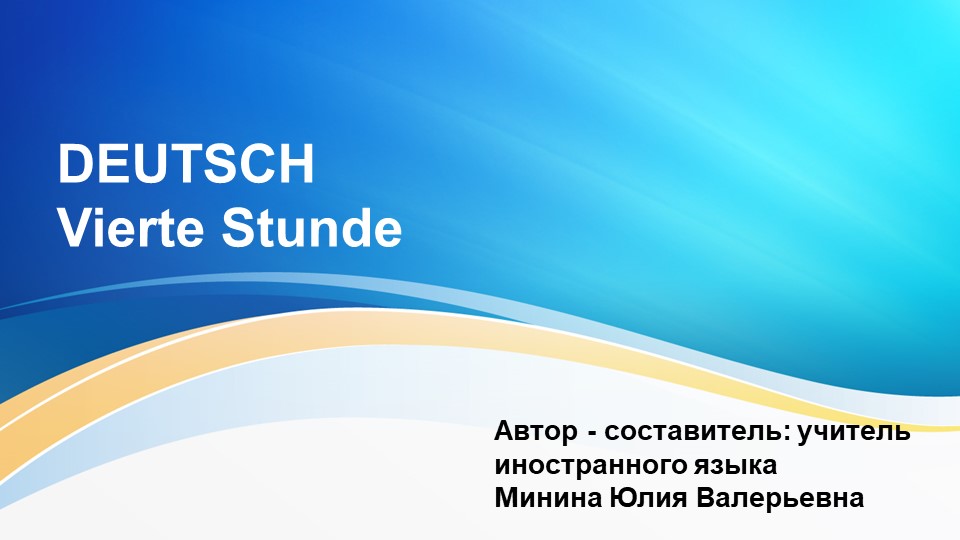 DEUTSCH
Vierte Stunde

Автор - составитель: учитель иностранного языка
Минина Юлия Валерьевна